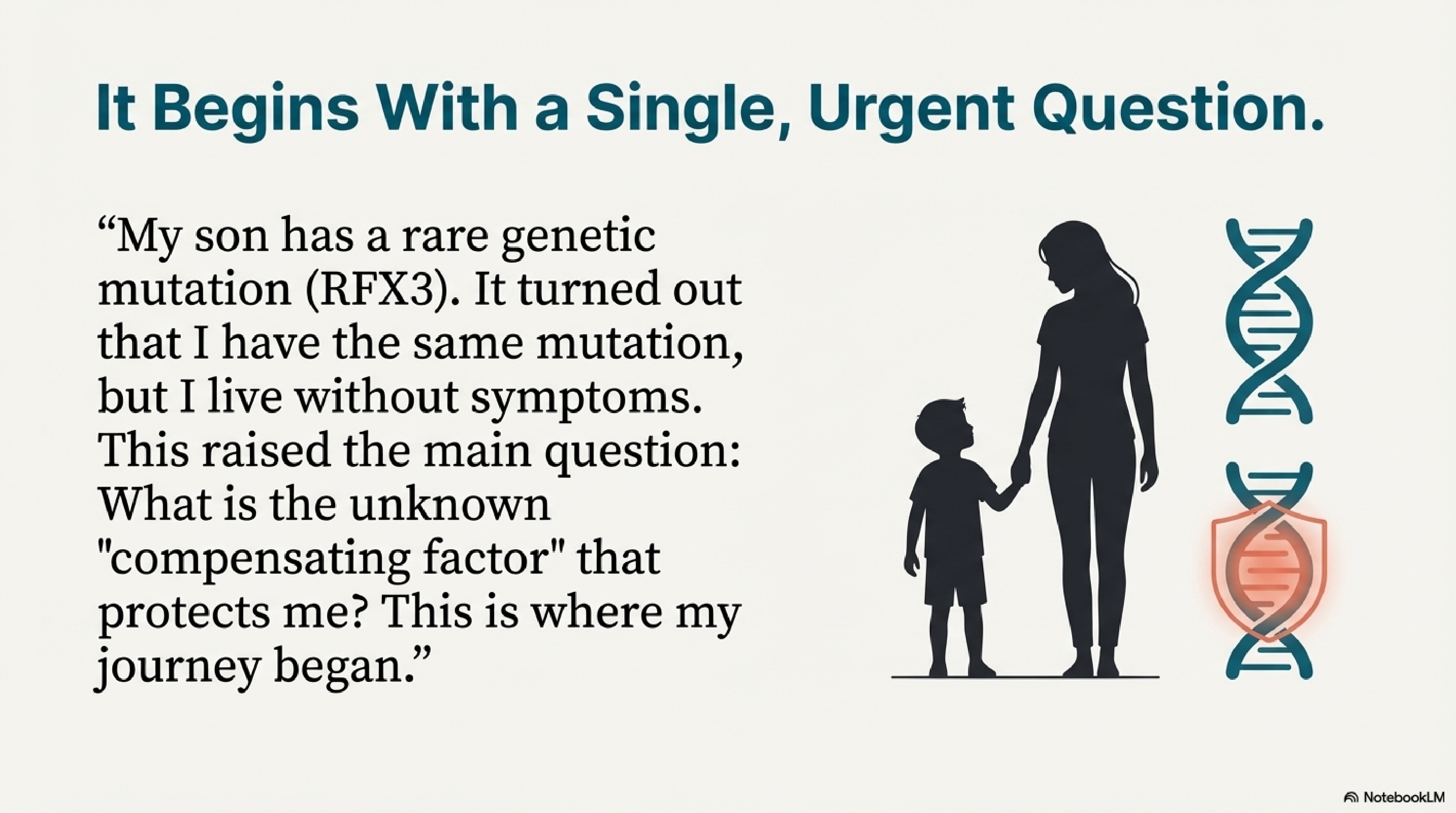 It Begins With a Single, Urgent Question.

“My son has a rare genetic mutation (RFX3). It turned out that I have the same mutation, but I live without symptoms. This raised the main question: What is the unknown "compensating factor" that protects me? This is where my journey began.”

NotebookLM